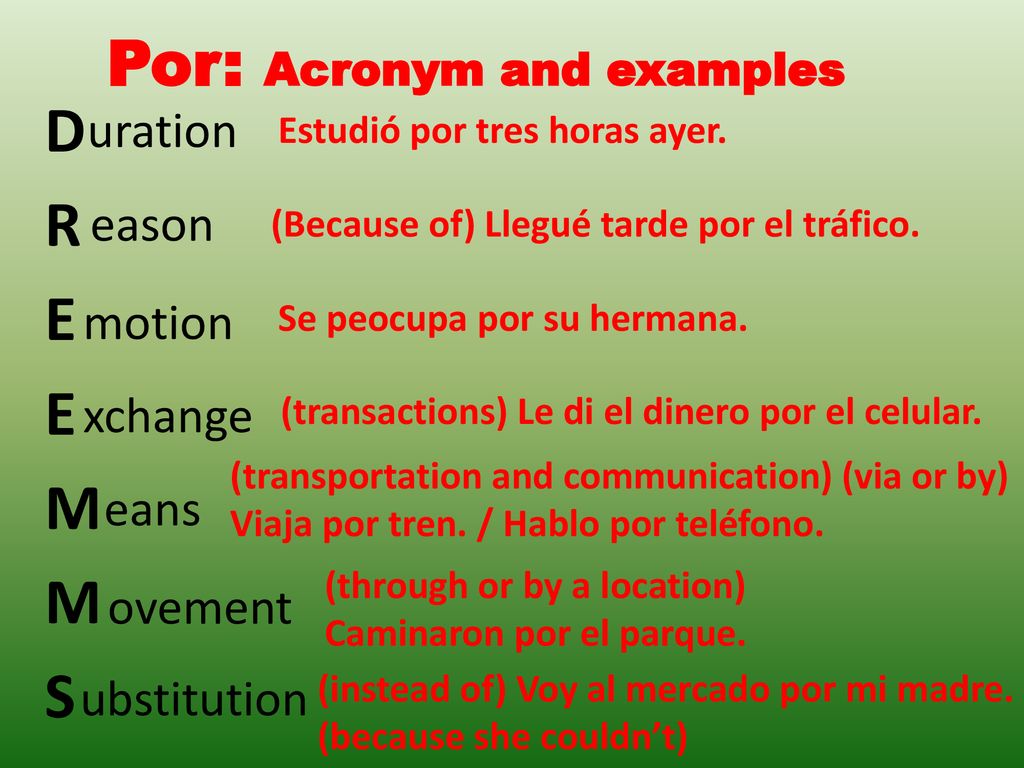 Por: Acronym and examples

Duration Estudió por tres horas ayer.

Reason (Because of) Llegué tarde por el tráfico.

Emotion Se peocupa por su hermana.

Exchange (transactions) Le di el dinero por el celular.

Means (transportation and communication) (via or by) Viaja por tren. / Hablo por teléfono.

Movement (through or by a location) Caminaron por el parque.

Substitution (instead of) Voy al mercado por mi madre. (because she couldn't)